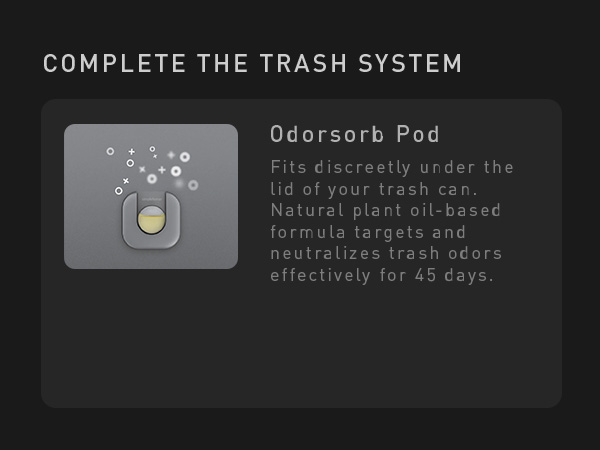 COMPLETE THE TRASH SYSTEM

Odorsorb Pod

Fits discreetly under the lid of your trash can. Natural plant oil-based formula targets and neutralizes trash odors effectively for 45 days.